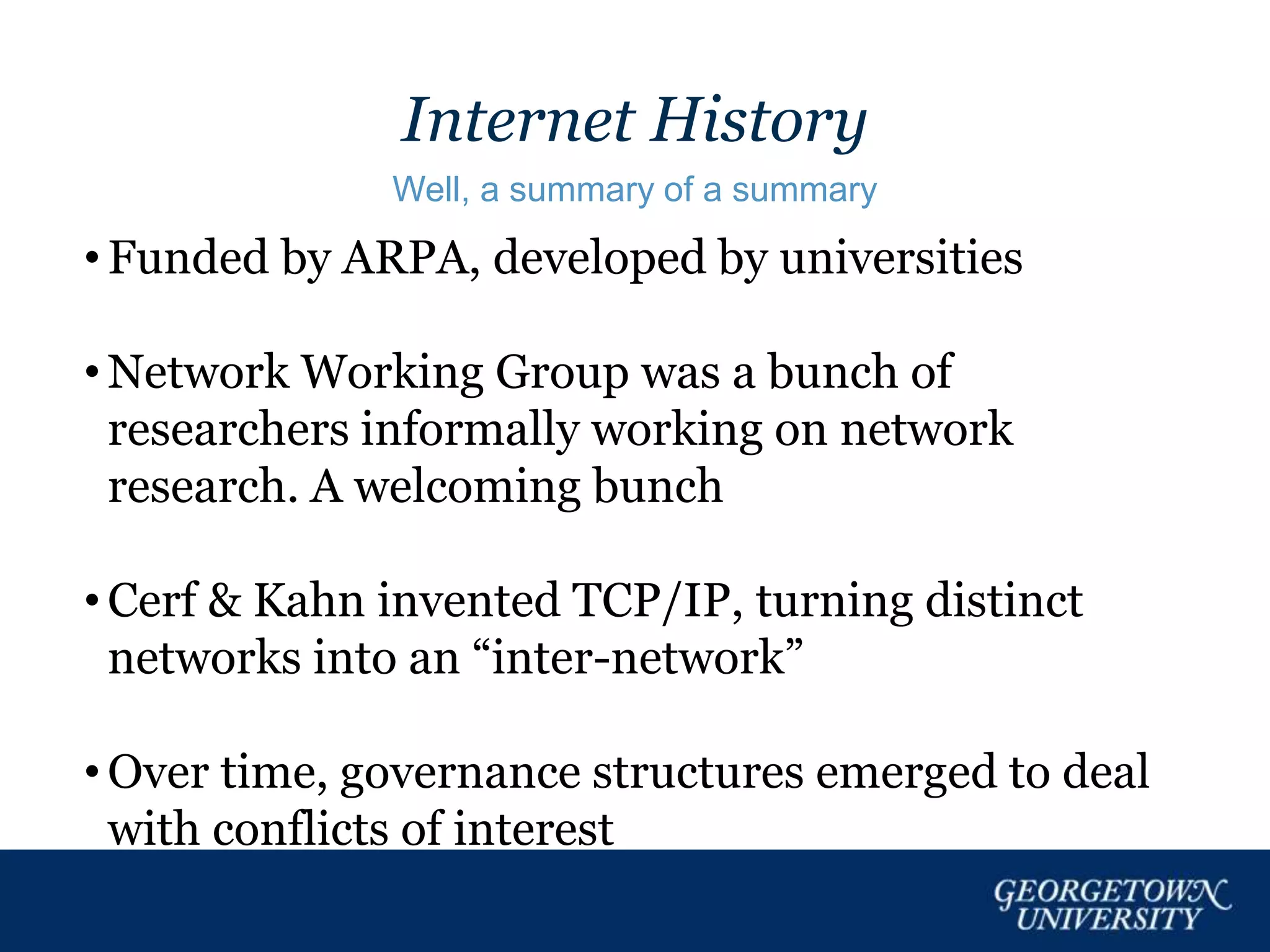 Internet History

Well, a summary of a summary

• Funded by ARPA, developed by universities

• Network Working Group was a bunch of researchers informally working on network research. A welcoming bunch

• Cerf & Kahn invented TCP/IP, turning distinct networks into an “inter-network”

• Over time, governance structures emerged to deal with conflicts of interest

GEORGETOWN UNIVERSITY